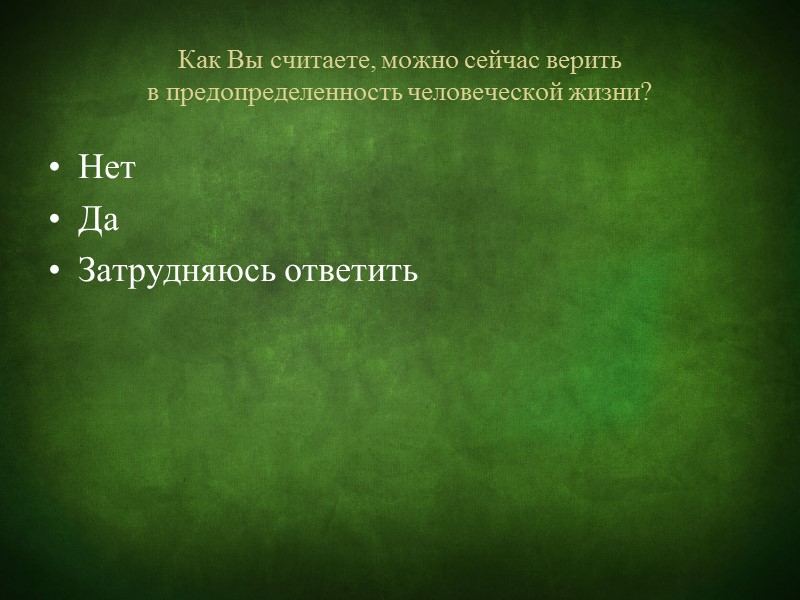 Как Вы считаете, можно сейчас верить в предопределенность человеческой жизни?

• Нет
• Да
• Затрудняюсь ответить